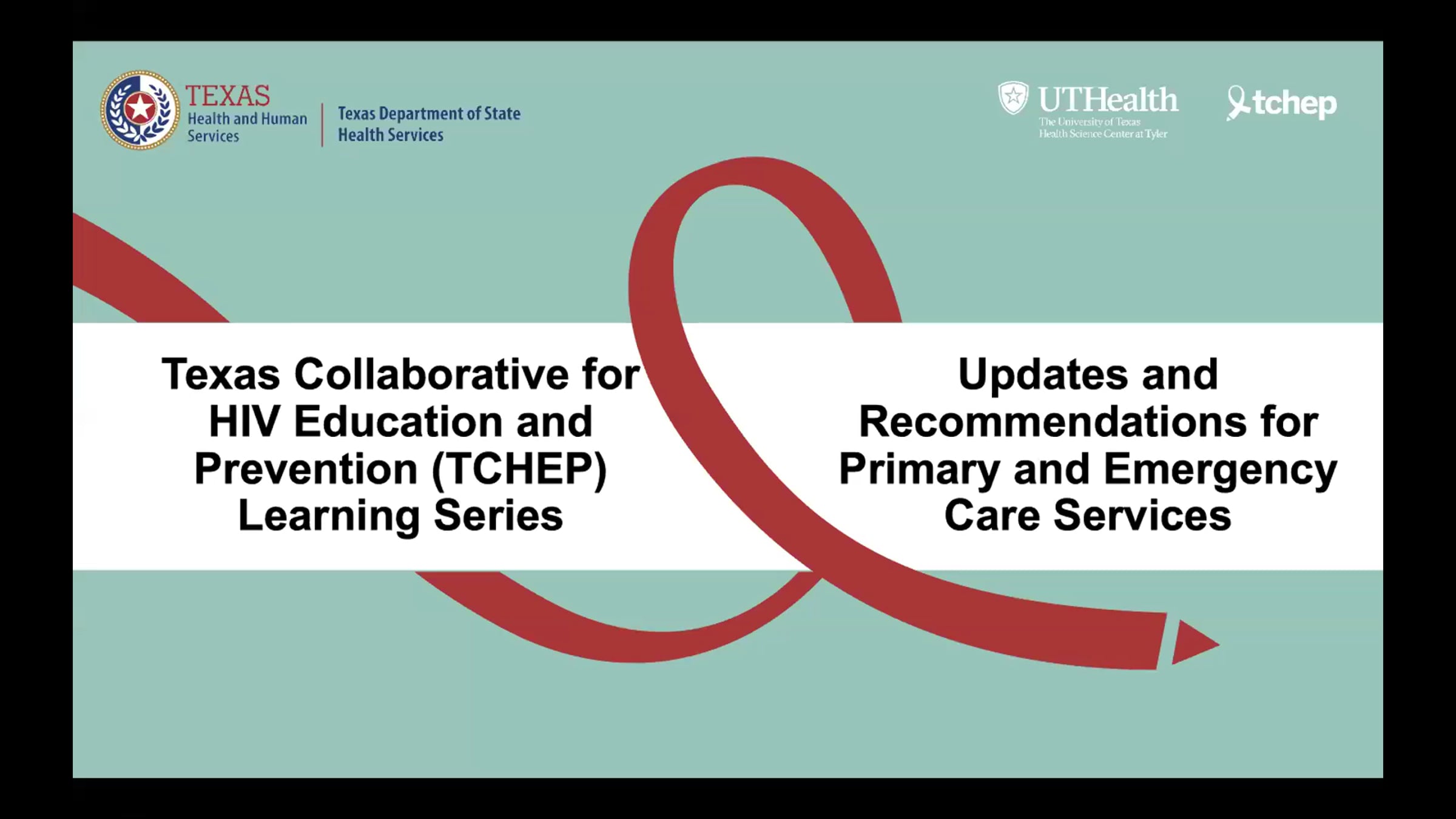 TEXAS
Health and Human
Services

Texas Department of State
Health Services

UTHealth
The University of Texas
Health Science Center at Tyler

tchep

Texas Collaborative for HIV Education and Prevention (TCHEP) Learning Series

Updates and Recommendations for Primary and Emergency Care Services